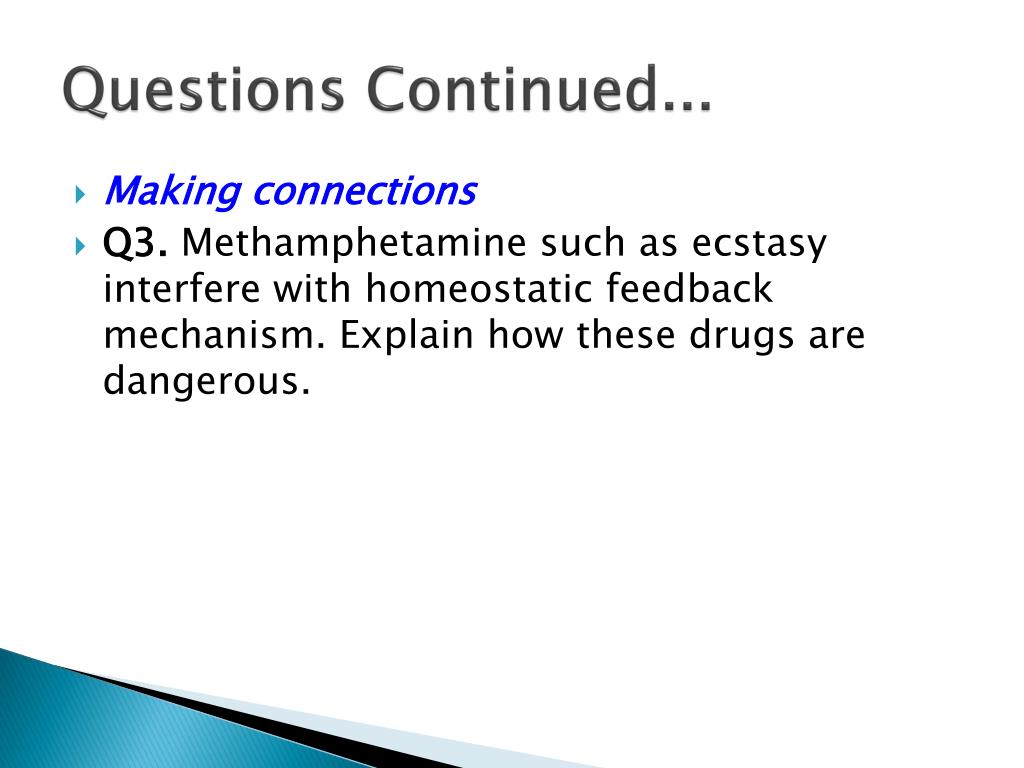 Questions Continued...

Making connections

Q3. Methamphetamine such as ecstasy interfere with homeostatic feedback mechanism. Explain how these drugs are dangerous.